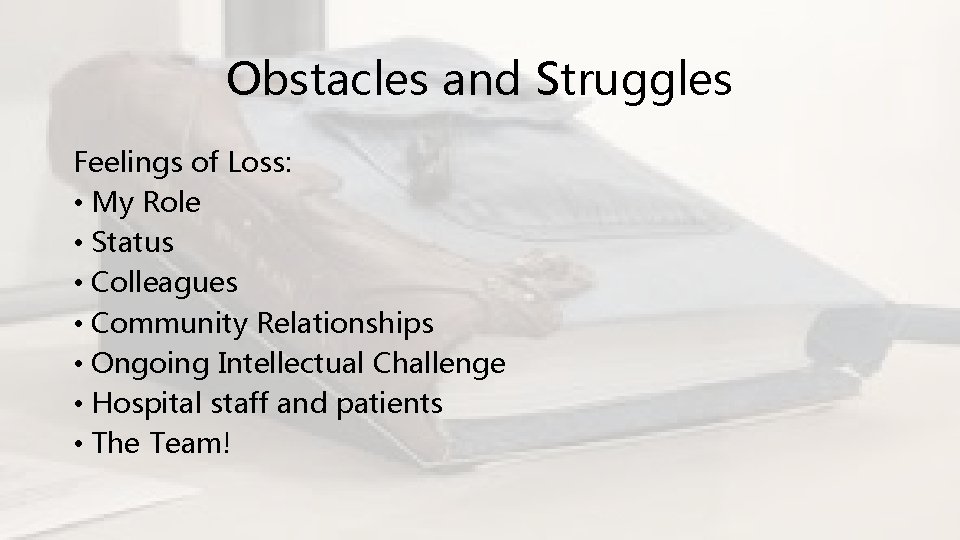 Obstacles and Struggles

Feelings of Loss:
• My Role
• Status
• Colleagues
• Community Relationships
• Ongoing Intellectual Challenge
• Hospital staff and patients
• The Team!